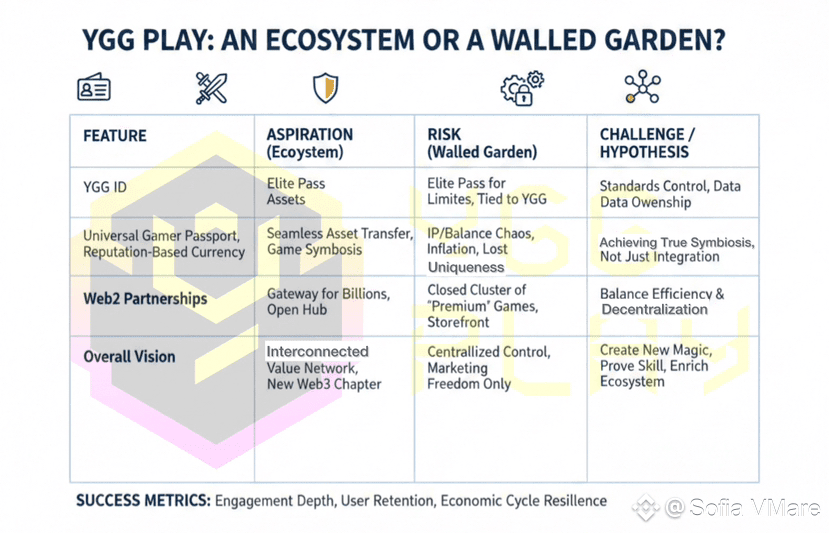 YGG PLAY: AN ECOSYSTEM OR A WALLED GARDEN?

| FEATURE | ASPIRATION (Ecoystem) | RISK (Walled Garden) | CHALLENGE / HYPOTHESIS |
|---|---|---|---|
| YGG ID | Elite Pass Assets | Elite Pass for Limites, Tied to YGG | Standards Control, Data Data Owenship |
| Universal Gamer Passport, Reputation-Based Currency | Seamless Asset Transfer, Game Symbosis | IP/Balance Chaos, Inflation, Lost Uniqueness | Achieving True Symbiosis, Not Just Integration |
| Web2 Partnerships | Gateway for Billions, Open Hub | Closed Cluster of "Premium" Games, Storefront | Balance Efficiency & Decentralization |
| Overall Vision | Interconnected Value Network, New Web3 Chapter | Centrallized Control, Marketing Freedom Only | Create New Magic, Prove Skill, Enrich Ecosystem |

SUCCESS METRICS: Engagement Depth, User Retention, Economic Cycle Resillence

@ Sofia VMare